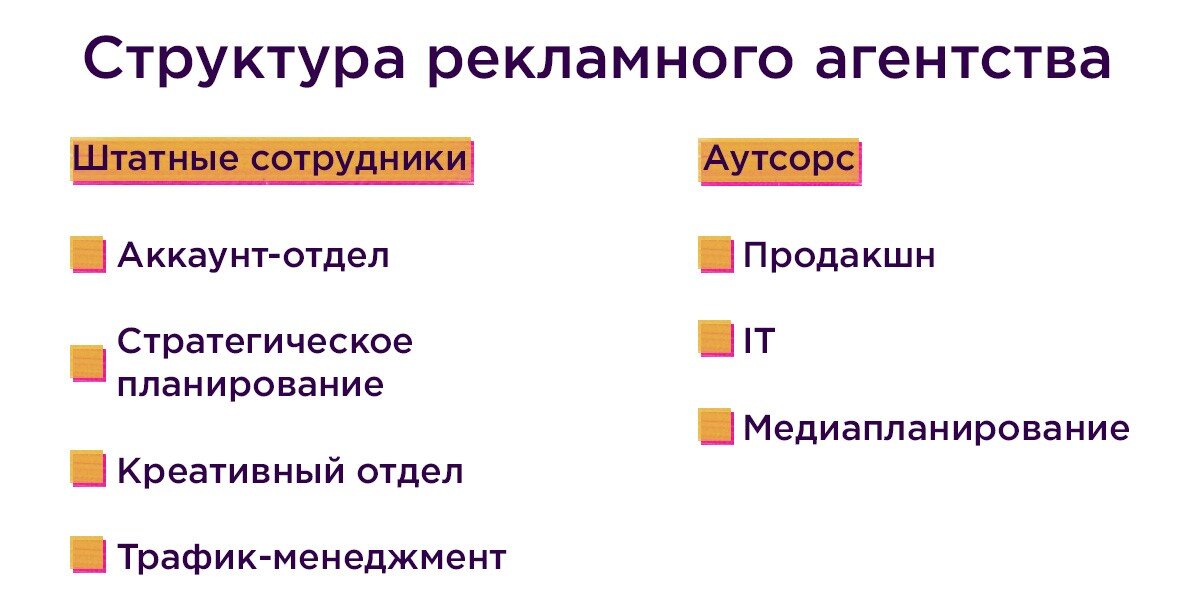 Структура рекламного агентства

Штатные сотрудники

Аккаунт-отдел

Стратегическое планирование

Креативный отдел

Трафик-менеджмент

Аутсорс

Продакшн

IT

Медиапланирование